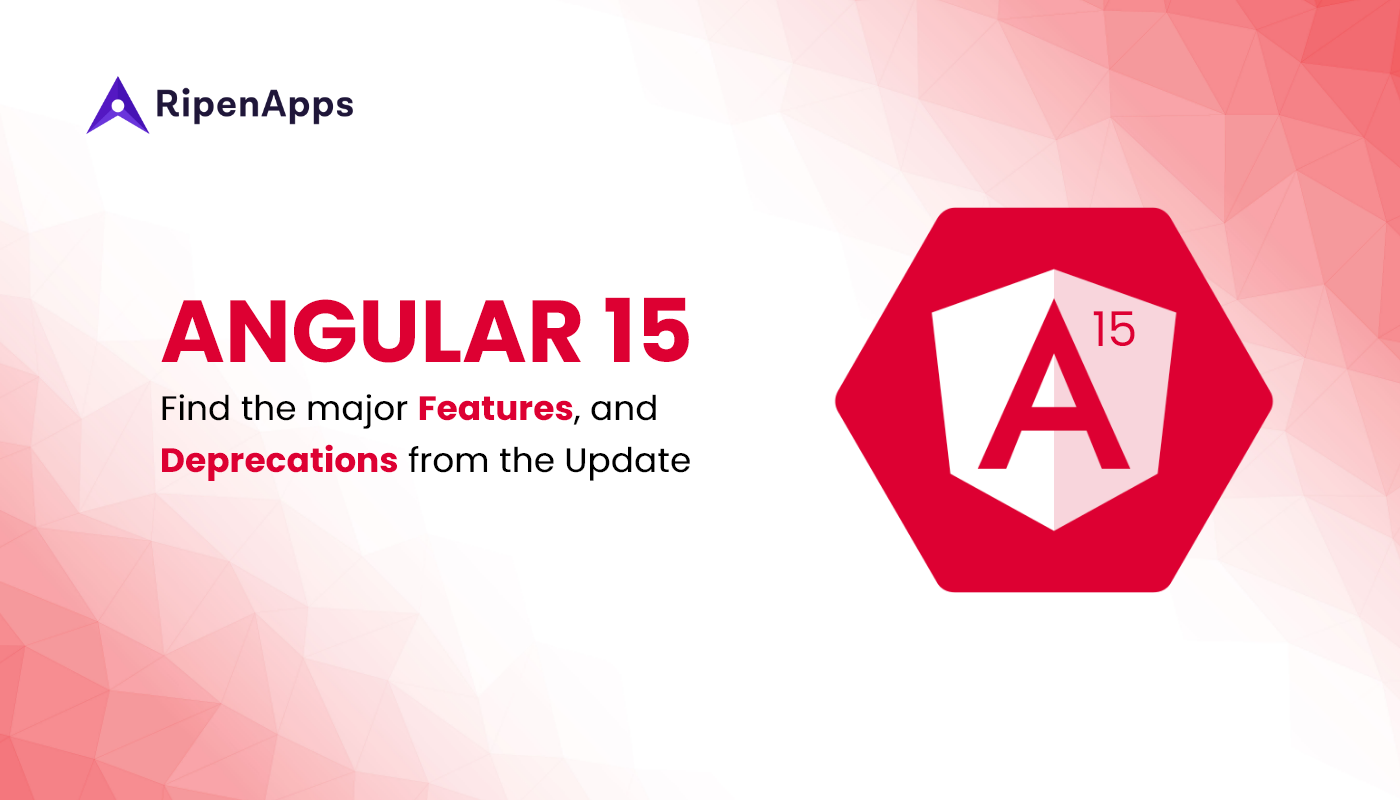 RipenApps

ANGULAR 15

Find the major Features, and Deprecations from the Update

A 15